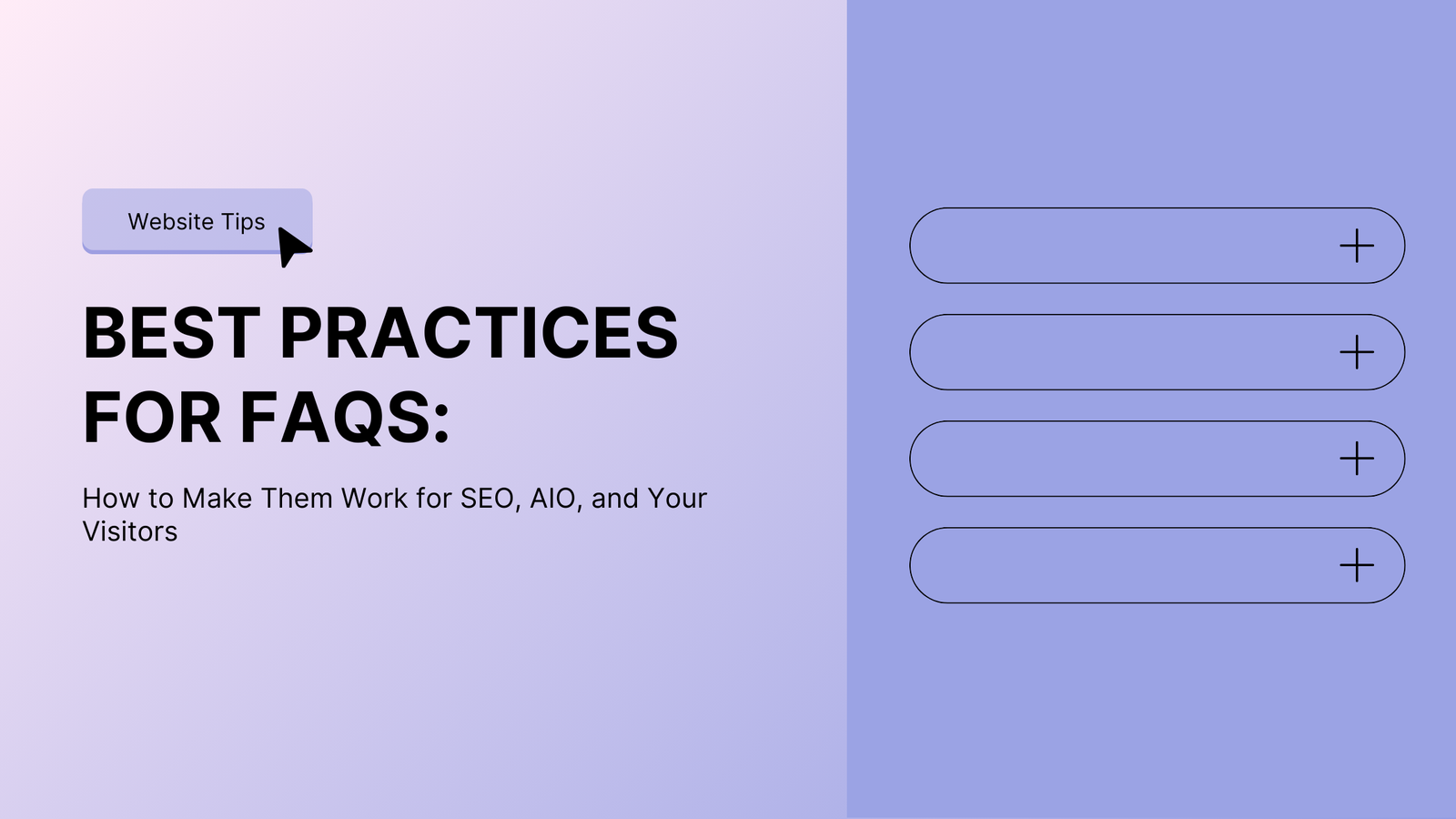 Website Tips

BEST PRACTICES FOR FAQS:

How to Make Them Work for SEO, AIO, and Your Visitors

+

+

+

+